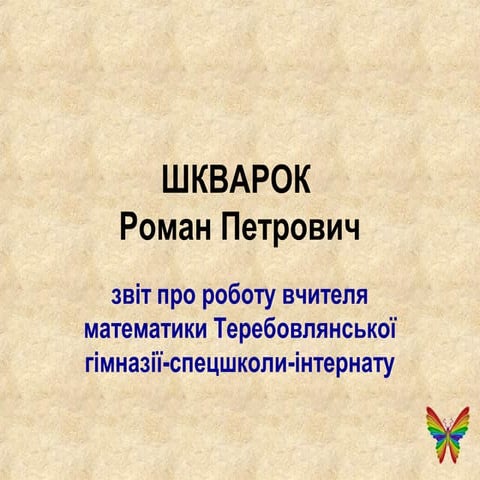 ШКВАРОК
Роман Петрович

звіт про роботу вчителя математики Теребовлянської гімназії-спецшколи-інтернату